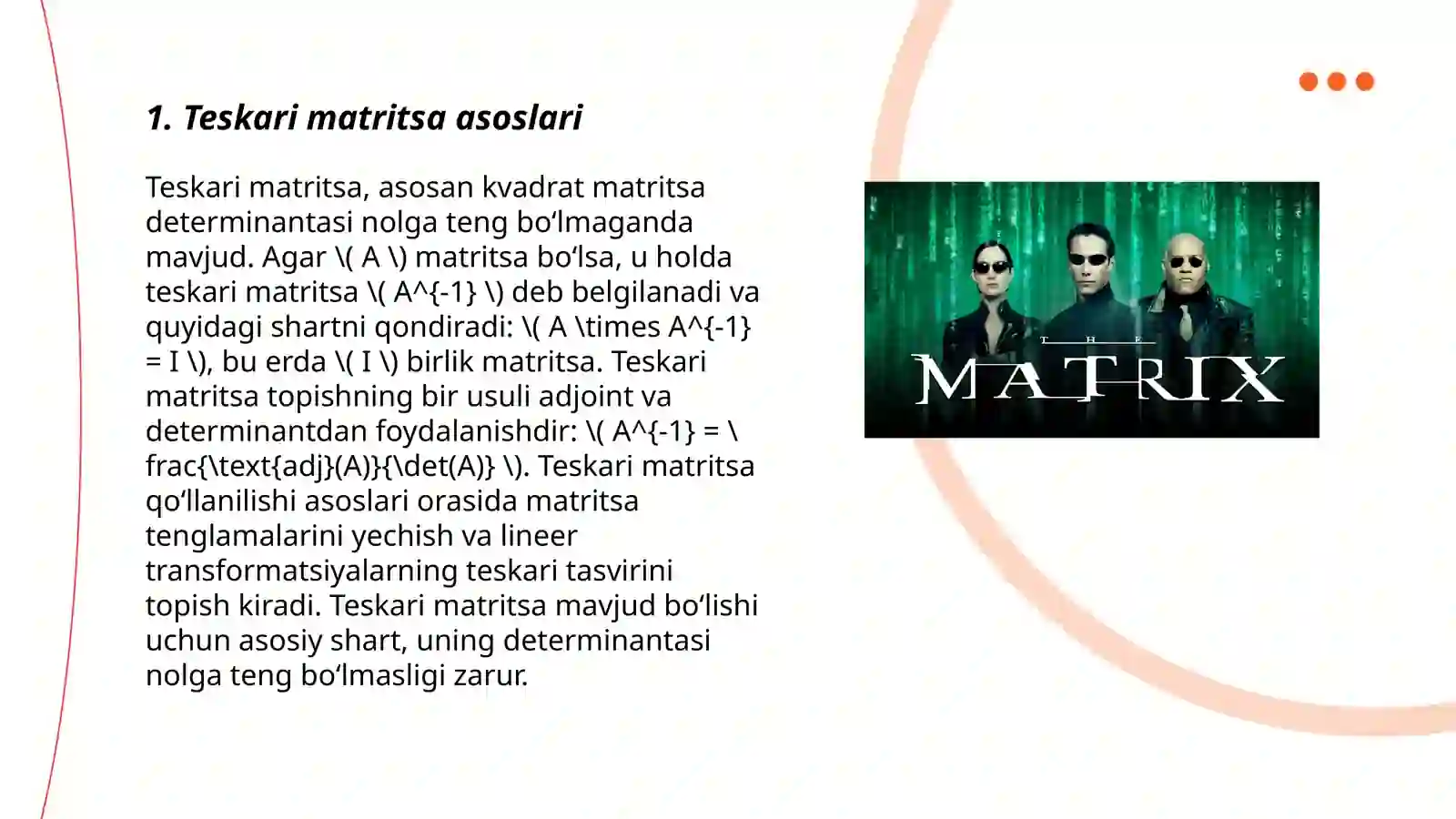 1. Teskari matritsa asoslari

Teskari matritsa, asosan kvadrat matritsa determinantasi nolga teng bo‘lmaganda mavjud. Agar \( A \) matritsa bo‘lsa, u holda teskari matritsa \( A^{-1} \) deb belgilanadi va quyidagi shartni qondiradi: \( A \times A^{-1} = I \), bu erda \( I \) birlik matritsa. Teskari matritsa topishning bir usuli adjoint va determinantdan foydalanishdir: \( A^{-1} = \frac{\text{adj}(A)}{\det(A)} \). Teskari matritsa qo‘llanilishi asoslari orasida matritsa tenglamalarini yechish va lineer transformatsiyalarning teskari tasvirini topish kiradi. Teskari matritsa mavjud bo‘lishi uchun asosiy shart, uning determinantasi nolga teng bo‘lmasligi zarur.

THE MATRIX